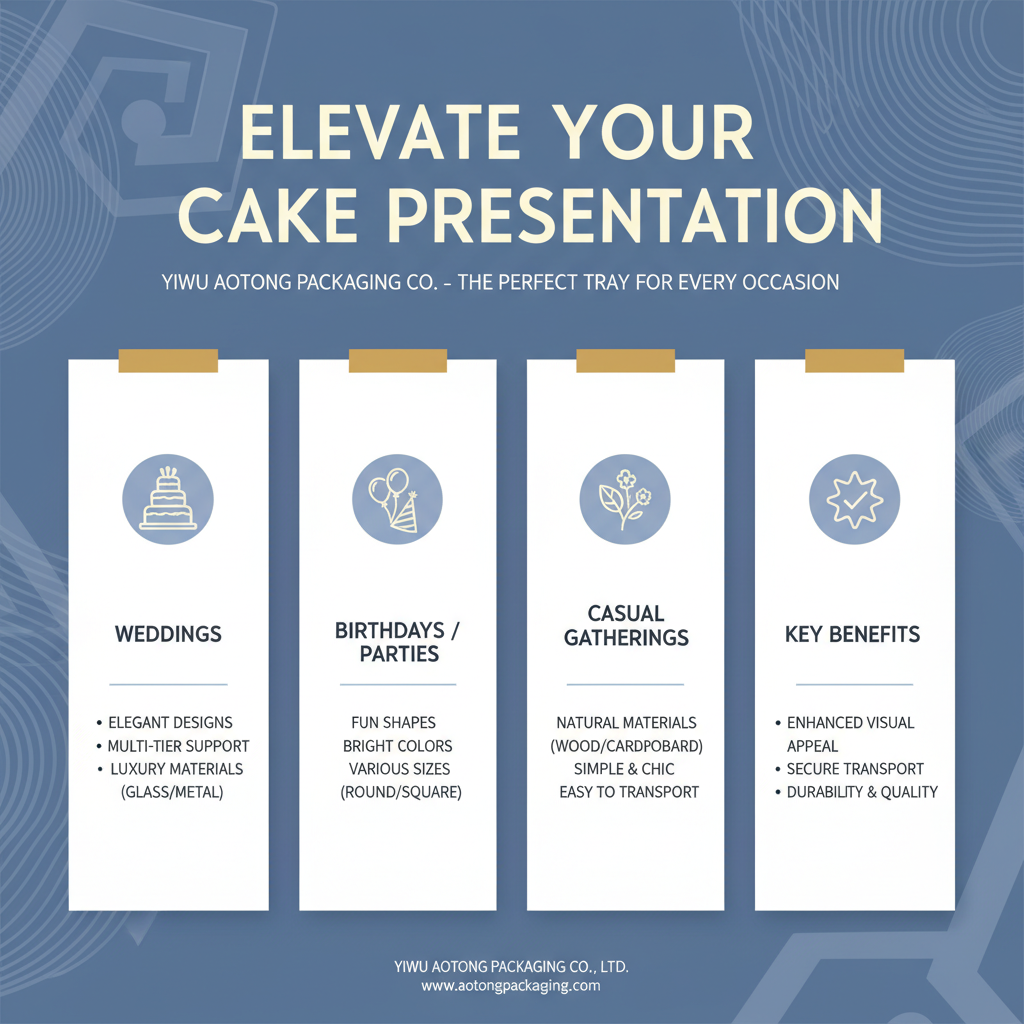 ELEVATE YOUR CAKE PRESENTATION

YIWU AOTONG PACKAGING CO. - THE PERFECT TRAY FOR EVERY OCCASION

WEDDINGS

• ELEGANT DESIGNS
• MULTI-TIER SUPPORT
• LUXURY MATERIALS (GLASS/METAL)

BIRTHDAYS / PARTIES

FUN SHAPES
BRIGHT COLORS
VARIOUS SIZES (ROUND/SQUARE)

CASUAL GATHERINGS

NATURAL MATERIALS (WOOD/CARDPOBARD)
SIMPLE & CHIC
EASY TO TRANSPORT

KEY BENEFITS

• ENHANCED VISUAL APPEAL
• SECURE TRANSPORT
• DURABILITY & QUALITY

YIWU AOTONG PACKAGING CO., LTD.
www.aotongpackaging.com